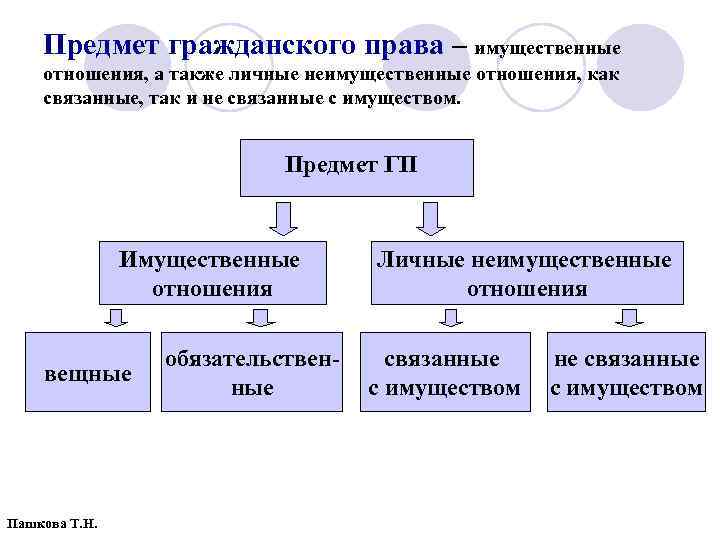 Предмет гражданского права – имущественные отношения, а также личные неимущественные отношения, как связанные, так и не связанные с имуществом.

Предмет ГП

Имущественные отношения

Личные неимущественные отношения

вещные

обязательственные

связанные с имуществом

не связанные с имуществом

Пашкова Т.Н.